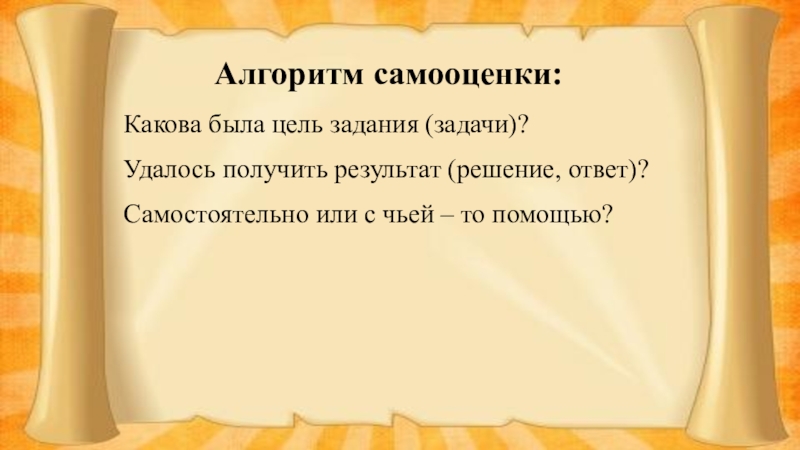 Алгоритм самооценки:

Какова была цель задания (задачи)?

Удалось получить результат (решение, ответ)?

Самостоятельно или с чьей – то помощью?